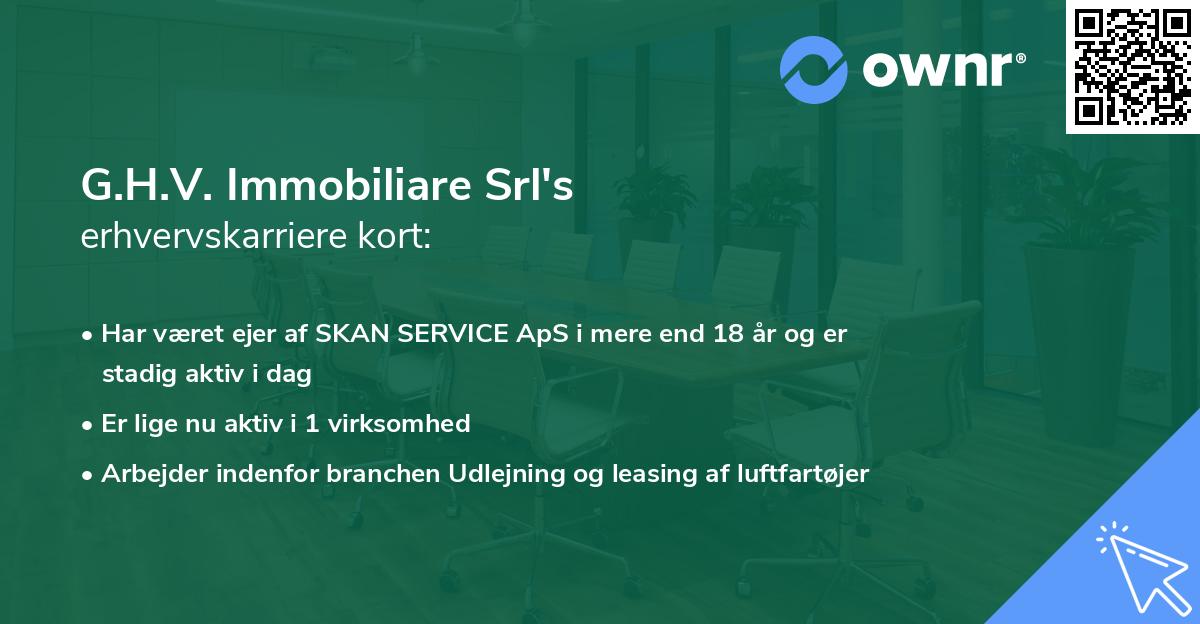 ownr®

G.H.V. Immobiliare Srl's
erhvervskarriere kort:

• Har været ejer af SKAN SERVICE ApS i mere end 18 år og er stadig aktiv i dag
• Er lige nu aktiv i 1 virksomhed
• Arbejder indenfor branchen Udlejning og leasing af luftfartøjer